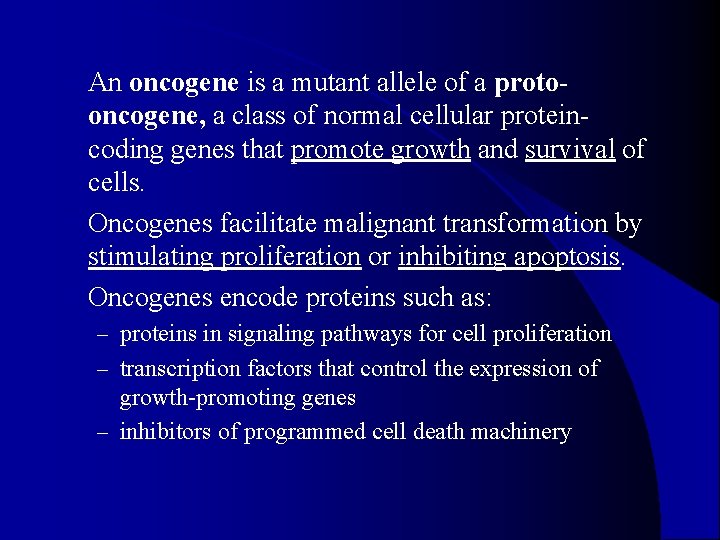 An oncogene is a mutant allele of a proto-oncogene, a class of normal cellular protein-coding genes that promote growth and survival of cells.

Oncogenes facilitate malignant transformation by stimulating proliferation or inhibiting apoptosis.

Oncogenes encode proteins such as:

– proteins in signaling pathways for cell proliferation

– transcription factors that control the expression of growth-promoting genes

– inhibitors of programmed cell death machinery